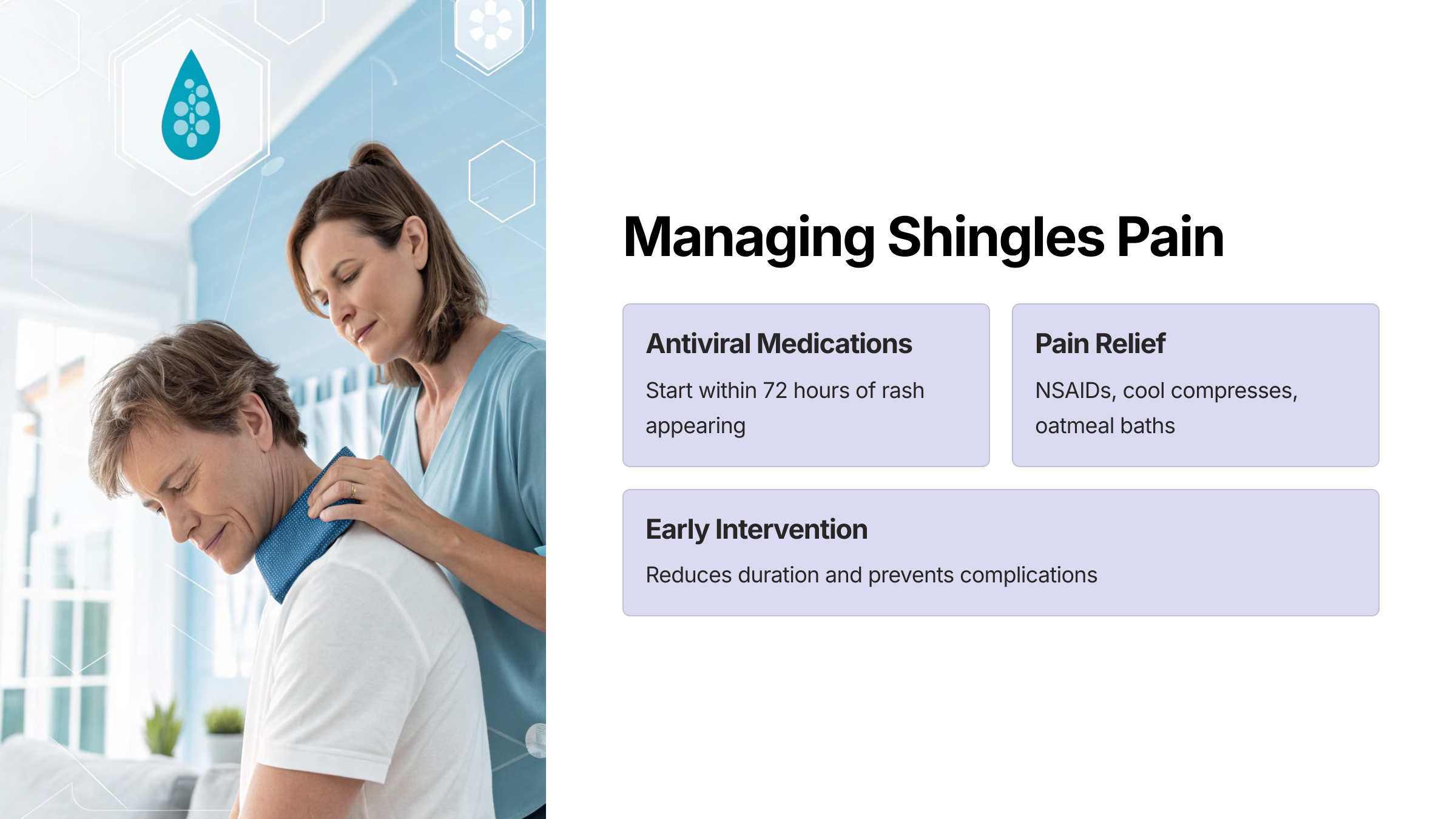 Managing Shingles Pain

Antiviral Medications

Start within 72 hours of rash appearing

Pain Relief

NSAIDs, cool compresses, oatmeal baths

Early Intervention

Reduces duration and prevents complications